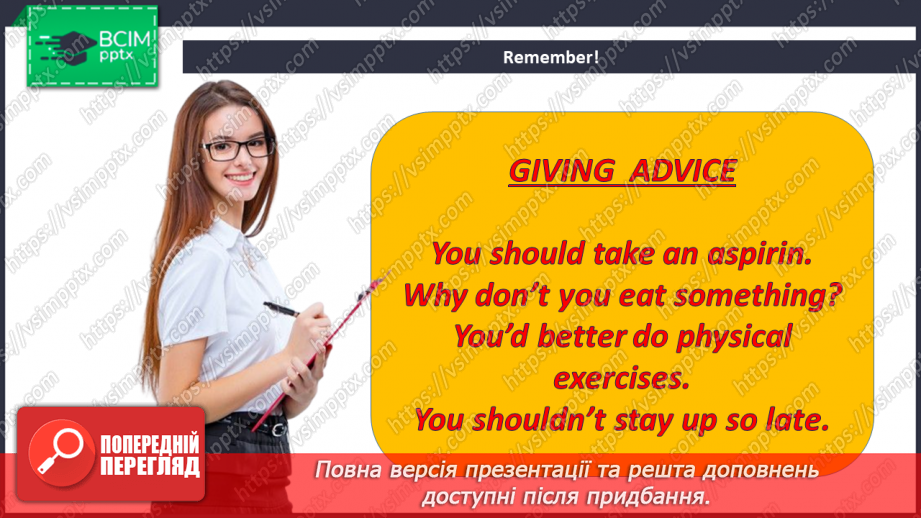 ВСІМ pptx

Remember!

GIVING ADVICE

You should take an aspirin.
Why don't you eat something?
You'd better do physical exercises.
You shouldn't stay up so late.

ПОПЕРЕДНІЙ ПЕРЕГЛЯД

Повна версія презентації та решта доповнень доступні після придбання.

https://vsimpptx.com